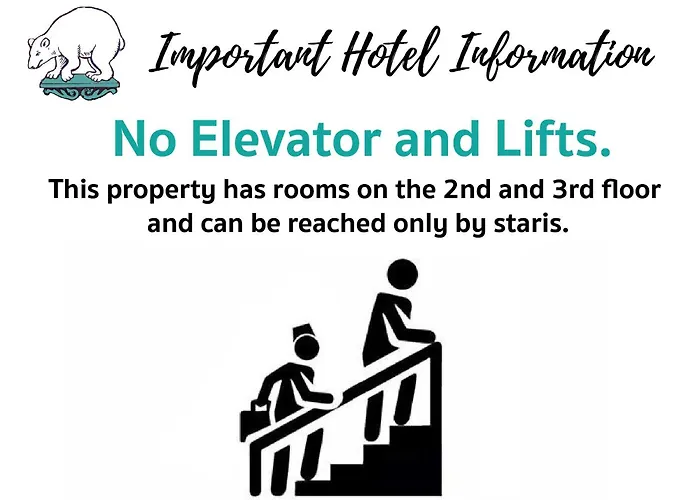 Important Hotel Information

No Elevator and Lifts.

This property has rooms on the 2nd and 3rd floor and can be reached only by staris.